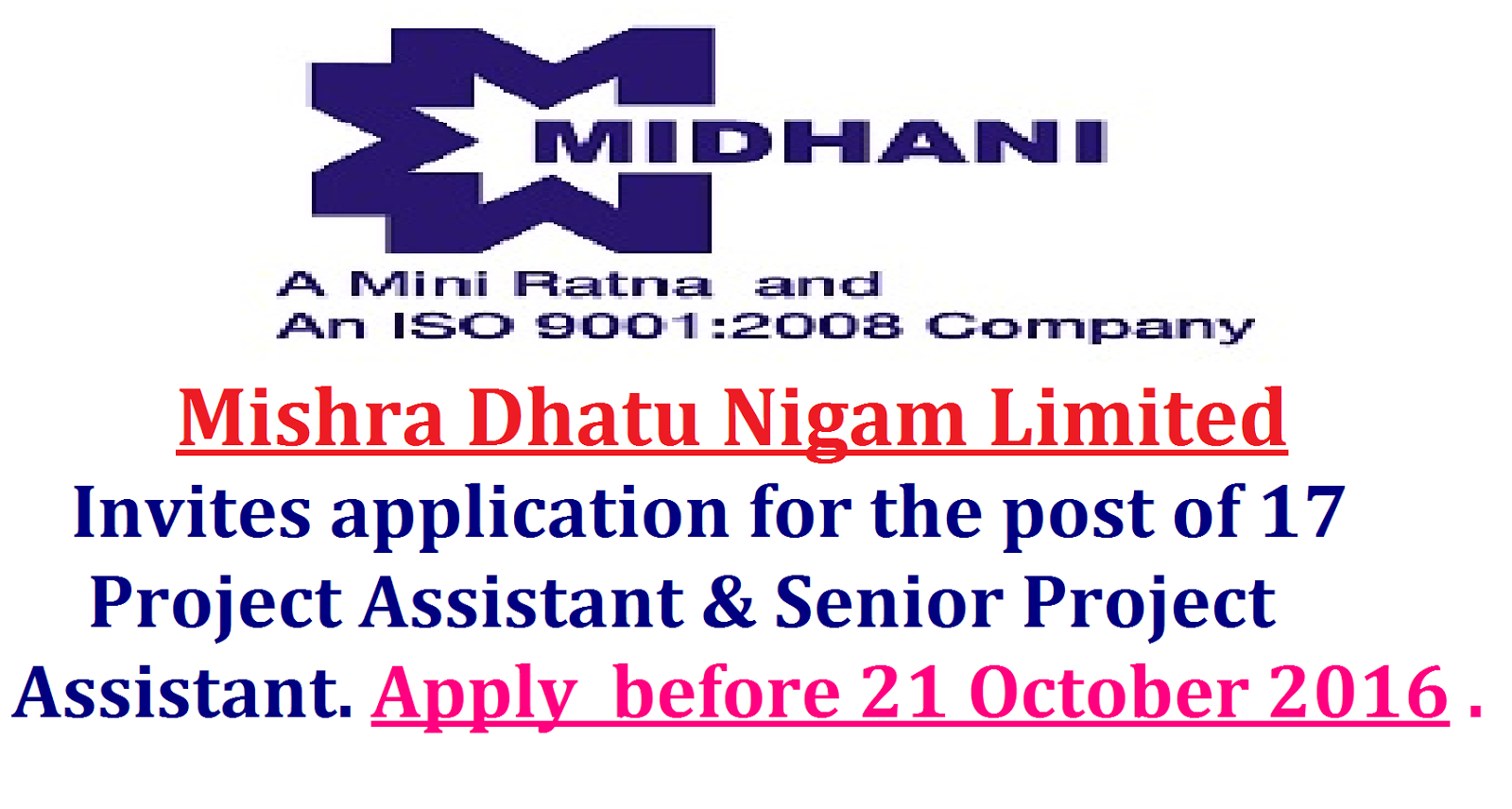 MIDHANI

A Mini Ratna and
An ISO 9001:2008 Company

Mishra Dhatu Nigam Limited

Invites application for the post of 17 Project Assistant & Senior Project Assistant. Apply before 21 October 2016 .